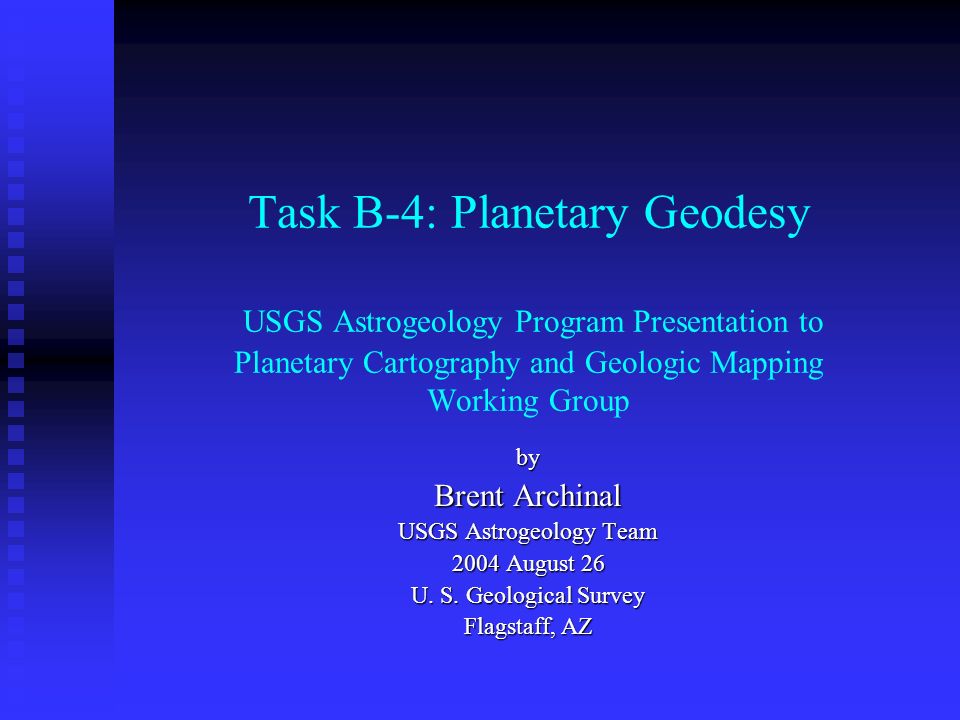 Task B-4: Planetary Geodesy

USGS Astrogeology Program Presentation to Planetary Cartography and Geologic Mapping Working Group

by

Brent Archinal

USGS Astrogeology Team

2004 August 26

U. S. Geological Survey

Flagstaff, AZ